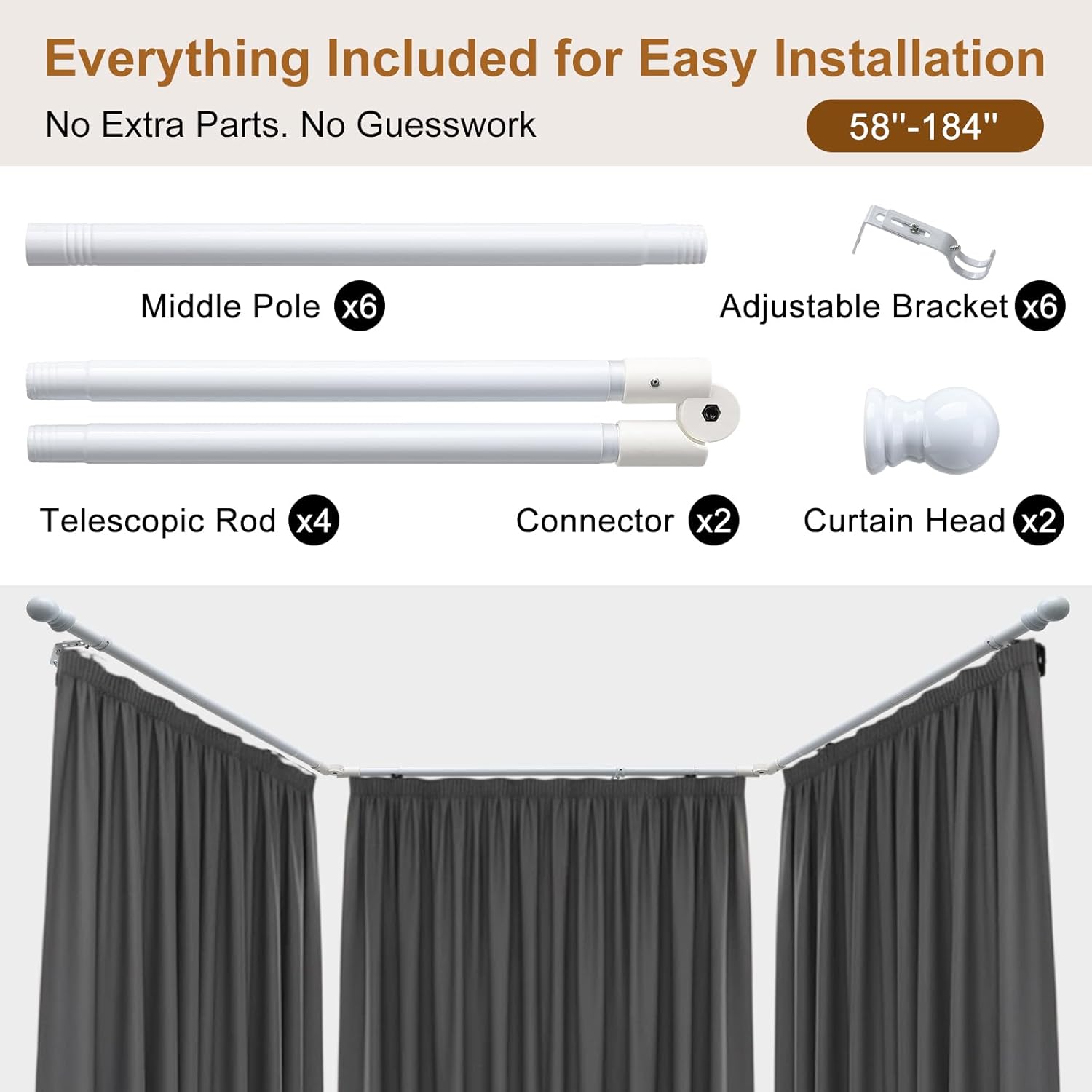 Everything Included for Easy Installation

No Extra Parts. No Guesswork

58"-184"

Middle Pole x6

Adjustable Bracket x6

Telescopic Rod x4

Connector x2

Curtain Head x2